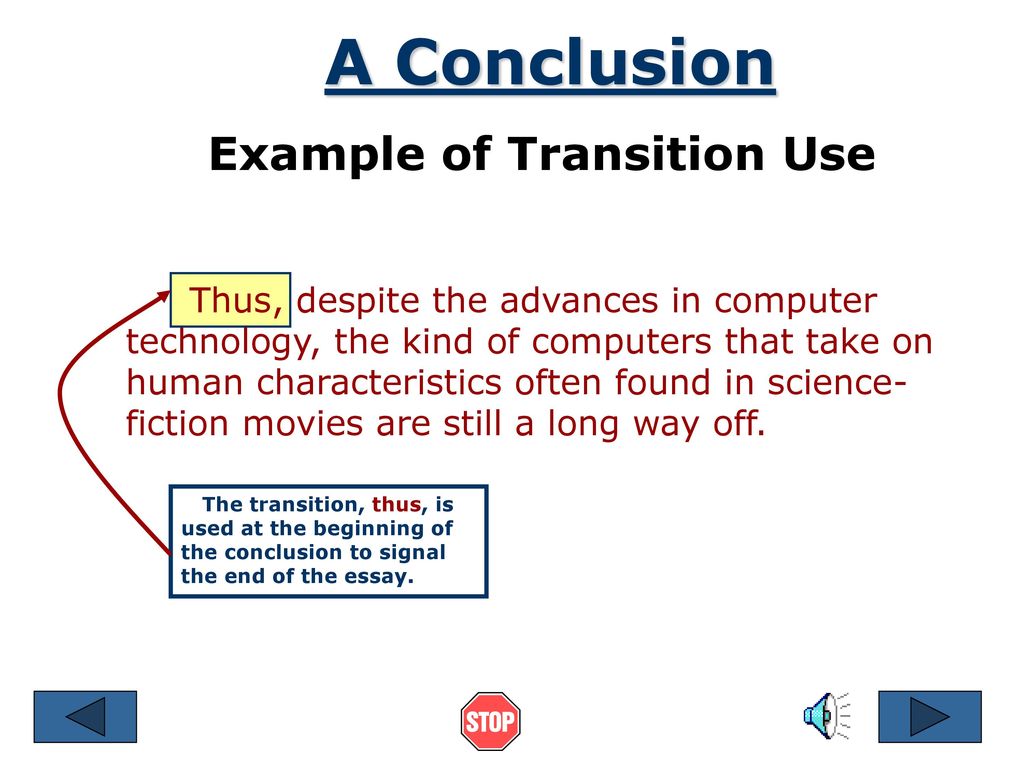 A Conclusion

Example of Transition Use

Thus, despite the advances in computer technology, the kind of computers that take on human characteristics often found in science-fiction movies are still a long way off.

The transition, thus, is used at the beginning of the conclusion to signal the end of the essay.

STOP